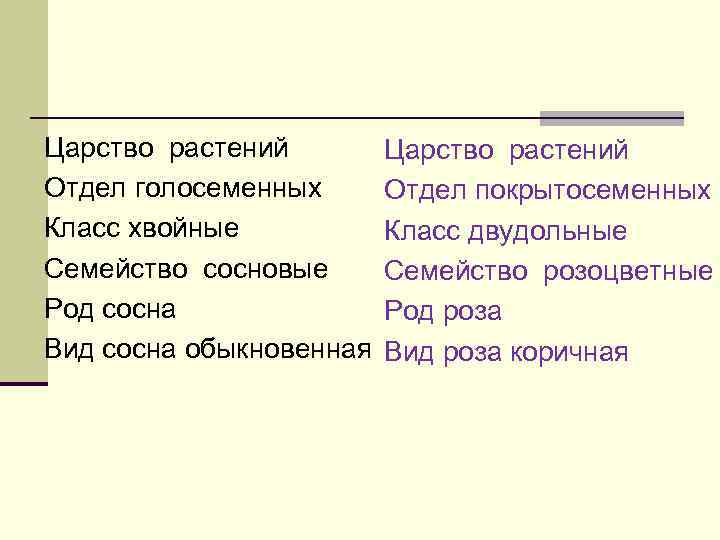 Царство растений
Отдел голосеменных
Класс хвойные
Семейство сосновые
Род сосна
Вид сосна обыкновенная

Царство растений
Отдел покрытосеменных
Класс двудольные
Семейство розоцветные
Род роза
Вид роза коричная